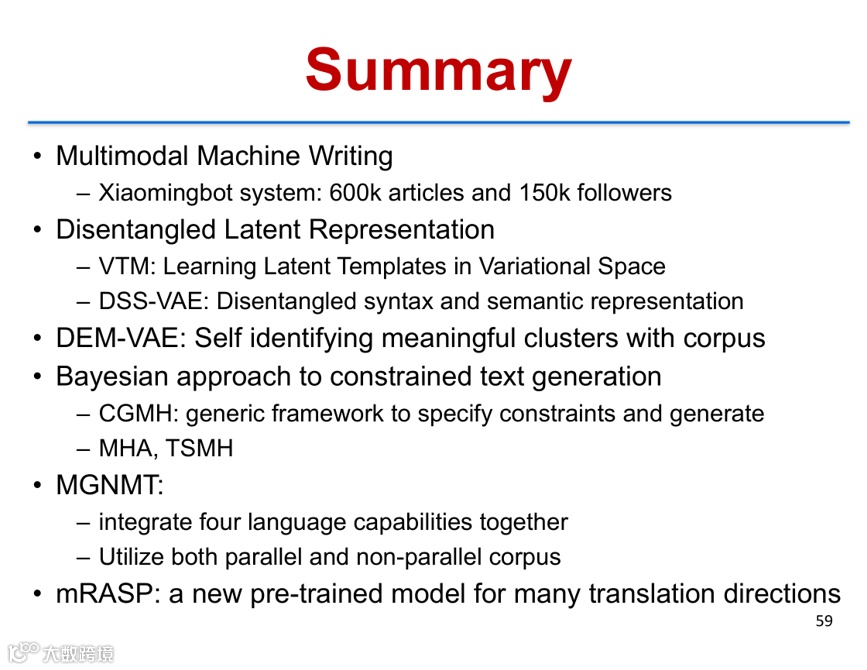 Summary

• Multimodal Machine Writing
– Xiaomingbot system: 600k articles and 150k followers
• Disentangled Latent Representation
– VTM: Learning Latent Templates in Variational Space
– DSS-VAE: Disentangled syntax and semantic representation
• DEM-VAE: Self identifying meaningful clusters with corpus
• Bayesian approach to constrained text generation
– CGMH: generic framework to specify constraints and generate
– MHA, TSMH
• MGNMT:
– integrate four language capabilities together
– Utilize both parallel and non-parallel corpus
• mRASP: a new pre-trained model for many translation directions

59

大数跨境